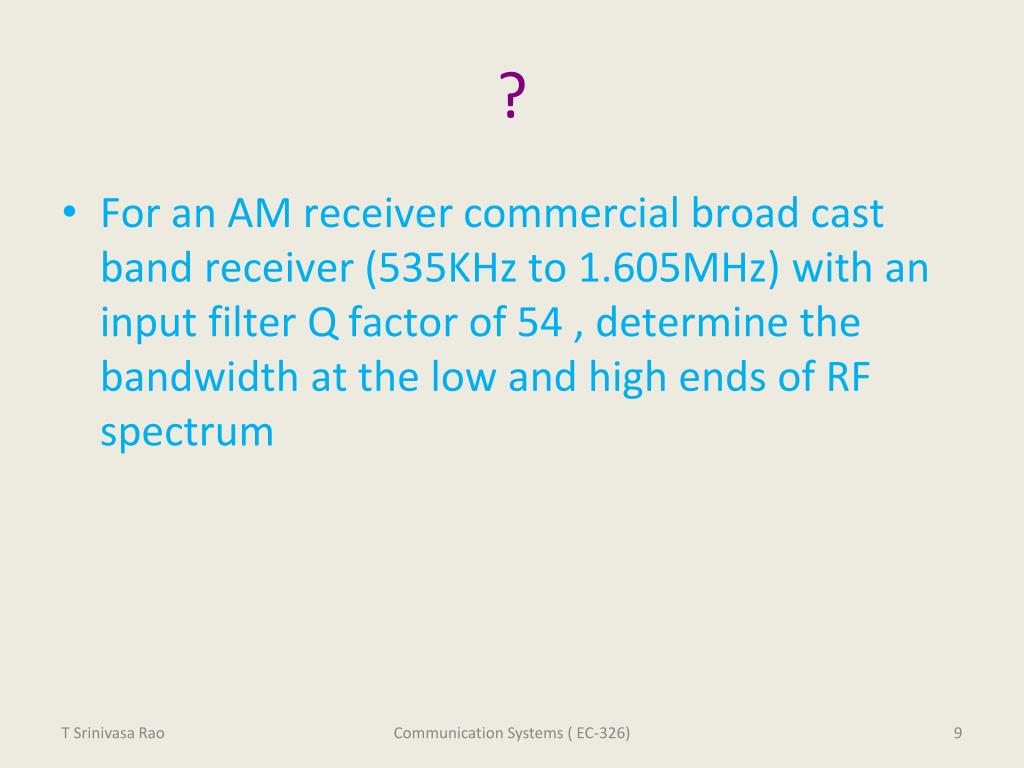 ?

• For an AM receiver commercial broad cast band receiver (535KHz to 1.605MHz) with an input filter Q factor of 54 , determine the bandwidth at the low and high ends of RF spectrum

T Srinivasa Rao

Communication Systems ( EC-326)

9